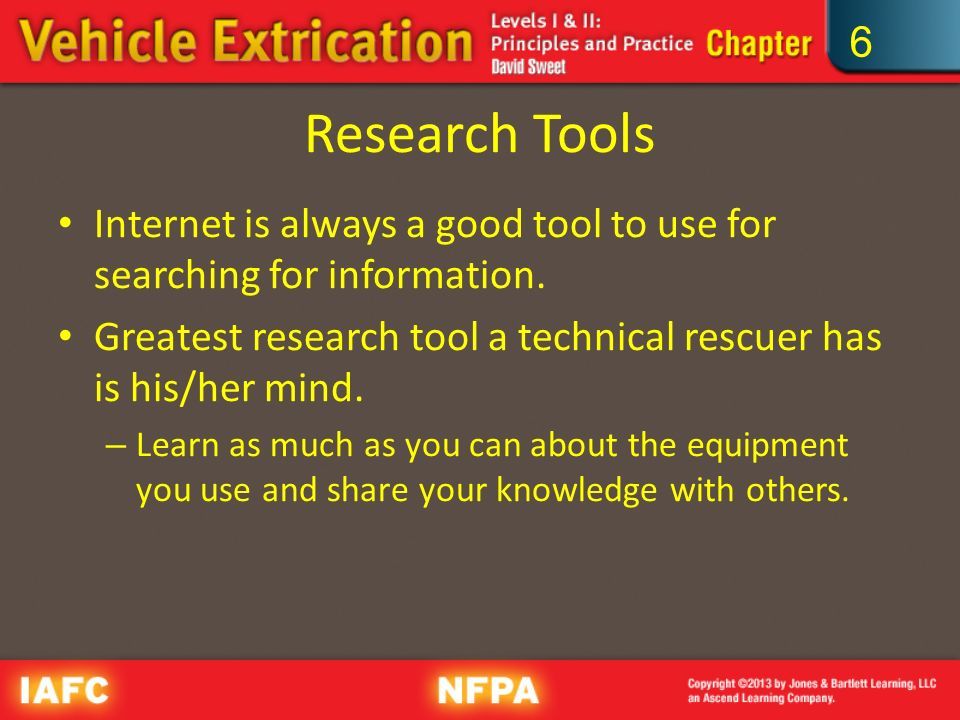 Vehicle Extrication Levels I & II: Principles and Practice David Sweet Chapter 6

Research Tools

• Internet is always a good tool to use for searching for information.
• Greatest research tool a technical rescuer has is his/her mind.
– Learn as much as you can about the equipment you use and share your knowledge with others.

IAFC NFPA Copyright ©2013 by Jones & Bartlett Learning, LLC an Ascend Learning Company.